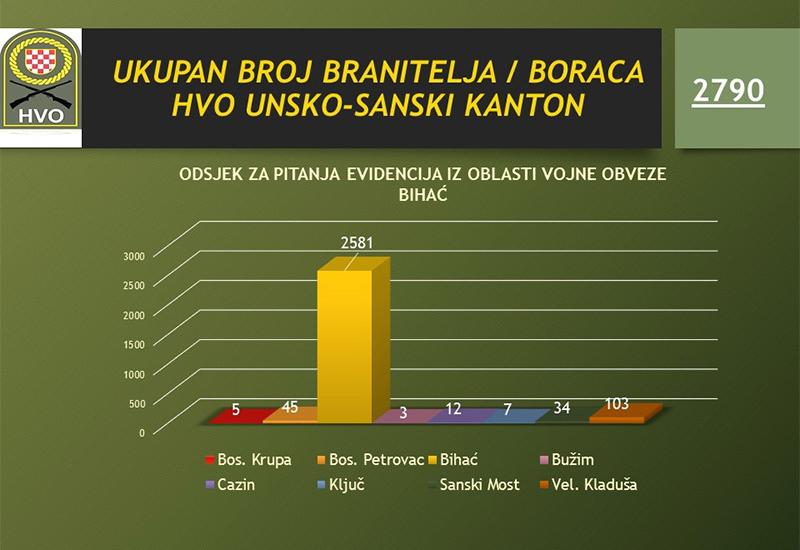 HVO

UKUPAN BROJ BRANITELJA / BORACA
HVO UNSKO-SANSKI KANTON

2790

ODSJEK ZA PITANJA EVIDENCIJA IZ OBLASTI VOJNE OBVEZE
BIHAĆ

3000
2500
2000
1500
1000
500
0

5
45
2581
3
12
7
34
103

Bos. Krupa
Bos. Petrovac
Bihać
Bužim
Cazin
Ključ
Sanski Most
Vel. Kladuša